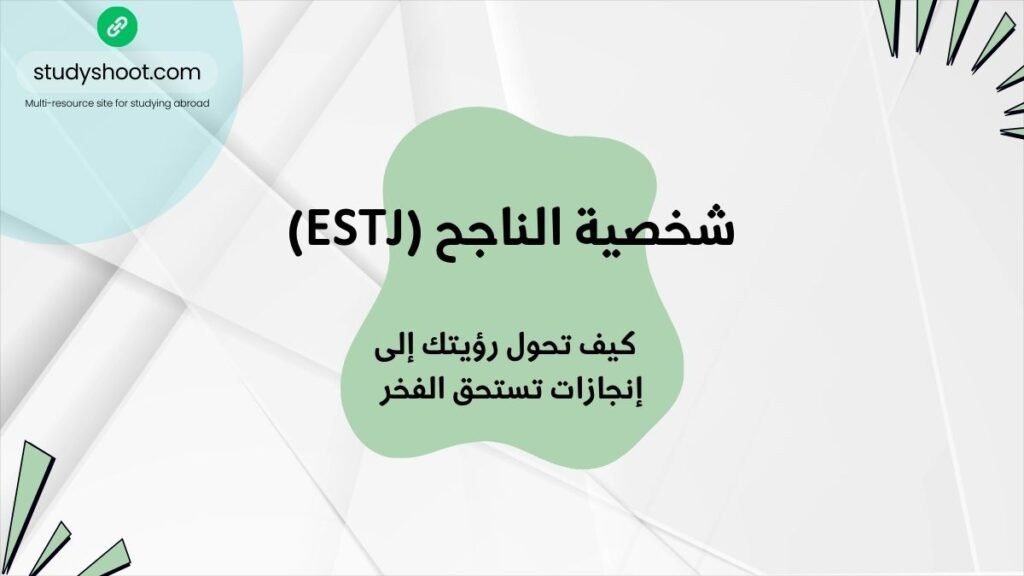 studyshoot.com
Multi-resource site for studying abroad

شخصية الناجح (ESTJ)

كيف تحول رؤيتك إلى إنجازات تستحق الفخر